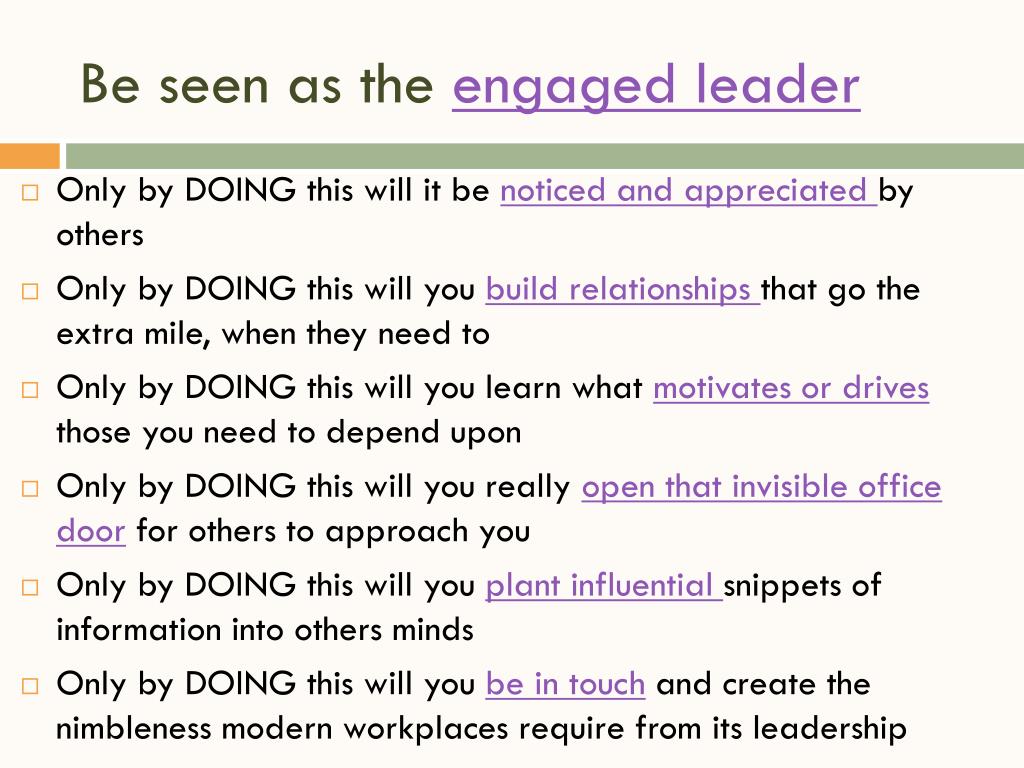 Be seen as the engaged leader

□ Only by DOING this will it be noticed and appreciated by others

□ Only by DOING this will you build relationships that go the extra mile, when they need to

□ Only by DOING this will you learn what motivates or drives those you need to depend upon

□ Only by DOING this will you really open that invisible office door for others to approach you

□ Only by DOING this will you plant influential snippets of information into others minds

□ Only by DOING this will you be in touch and create the nimbleness modern workplaces require from its leadership